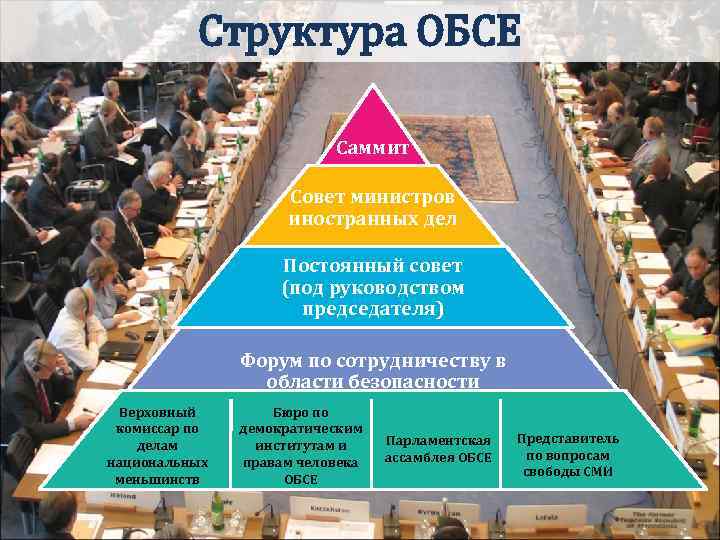 Структура ОБСЕ

Саммит

Совет министров иностранных дел

Постоянный совет (под руководством председателя)

Форум по сотрудничеству в области безопасности

Верховный комиссар по делам национальных меньшинств

Бюро по демократическим институтам и правам человека ОБСЕ

Парламентская ассамблея ОБСЕ

Представитель по вопросам свободы СМИ